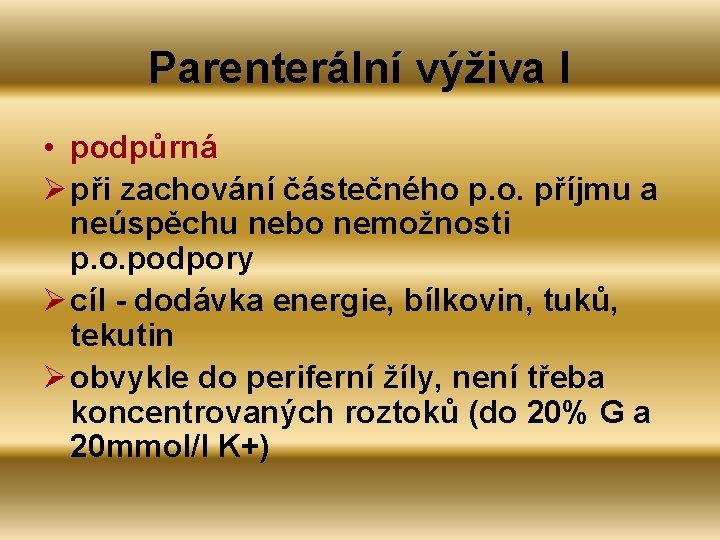 Parenterální výživa I

• podpůrná

➢ při zachování částečného p.o. příjmu a neúspěchu nebo nemožnosti p.o.podpory

➢ cíl - dodávka energie, bílkovin, tuků, tekutin

➢ obvykle do periferní žíly, není třeba koncentrovaných roztoků (do 20% G a 20mmol/l K+)